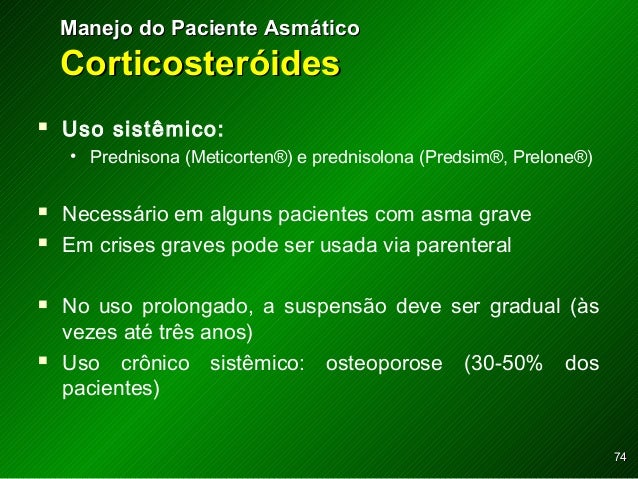 Manejo do Paciente Asmático
Corticosteróides

▪ Uso sistêmico:
• Prednisona (Meticorten®) e prednisolona (Predsim®, Prelone®)

▪ Necessário em alguns pacientes com asma grave
▪ Em crises graves pode ser usada via parenteral

▪ No uso prolongado, a suspensão deve ser gradual (às vezes até três anos)
▪ Uso crônico sistêmico: osteoporose (30-50% dos pacientes)

74